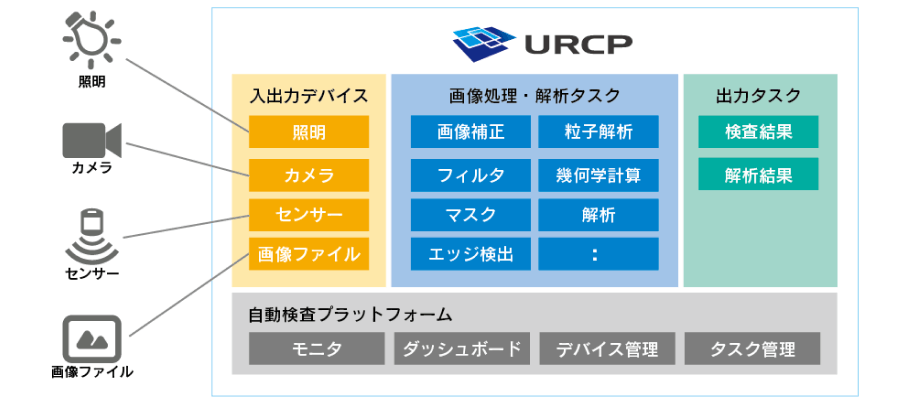 照明

カメラ

センサー

画像ファイル

URCP

入出力デバイス

照明

カメラ

センサー

画像ファイル

画像処理・解析タスク

画像補正

粒子解析

フィルタ

幾何学計算

マスク

解析

エッジ検出

:

出力タスク

検査結果

解析結果

自動検査プラットフォーム

モニタ

ダッシュボード

デバイス管理

タスク管理